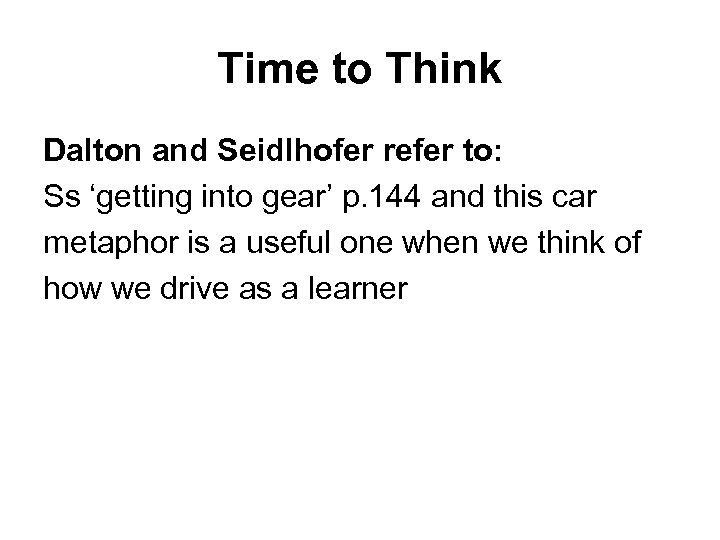 Time to Think

Dalton and Seidlhofer refer to:
Ss ‘getting into gear’ p.144 and this car metaphor is a useful one when we think of how we drive as a learner